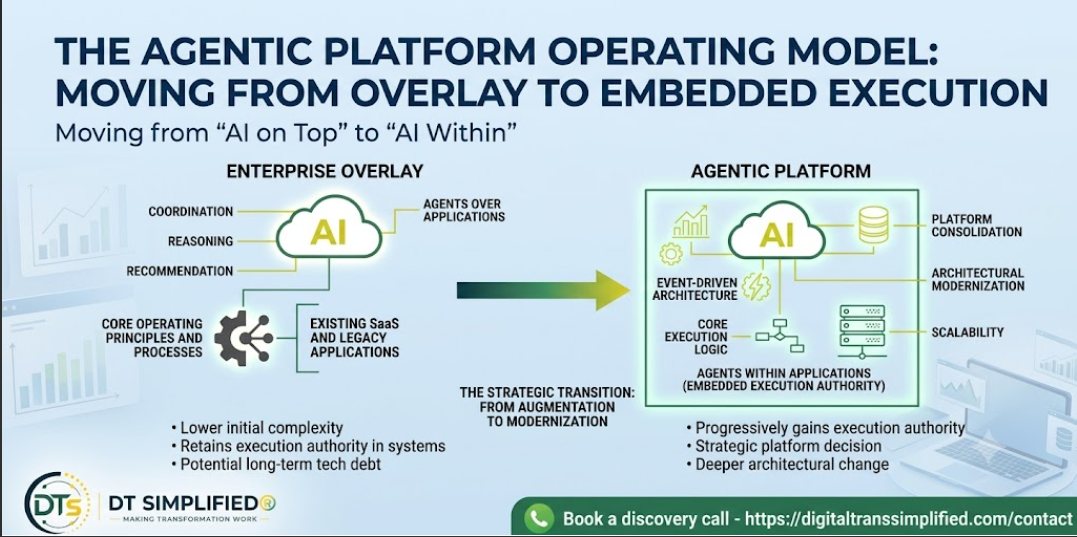 THE AGENTIC PLATFORM OPERATING MODEL: MOVING FROM OVERLAY TO EMBEDDED EXECUTION

Moving from “AI on Top” to “AI Within”

ENTERPRISE OVERLAY

COORDINATION

REASONING

RECOMMENDATION

AI

AGENTS OVER APPLICATIONS

CORE OPERATING PRINCIPLES AND PROCESSES

EXISTING SaaS AND LEGACY APPLICATIONS

• Lower initial complexity
• Retains execution authority in systems
• Potential long-term tech debt

THE STRATEGIC TRANSITION: FROM AUGMENTATION TO MODERNIZATION

AGENTIC PLATFORM

AI

PLATFORM CONSOLIDATION

EVENT-DRIVEN ARCHITECTURE

ARCHITECTURAL MODERNIZATION

CORE EXECUTION LOGIC

SCALABILITY

AGENTS WITHIN APPLICATIONS (EMBEDDED EXECUTION AUTHORITY)

• Progressively gains execution authority
• Strategic platform decision
• Deeper architectural change

DTS

DT SIMPLIFIED®

MAKING TRANSFORMATION WORK

Book a discovery call - https://digitaltranssimplified.com/contact